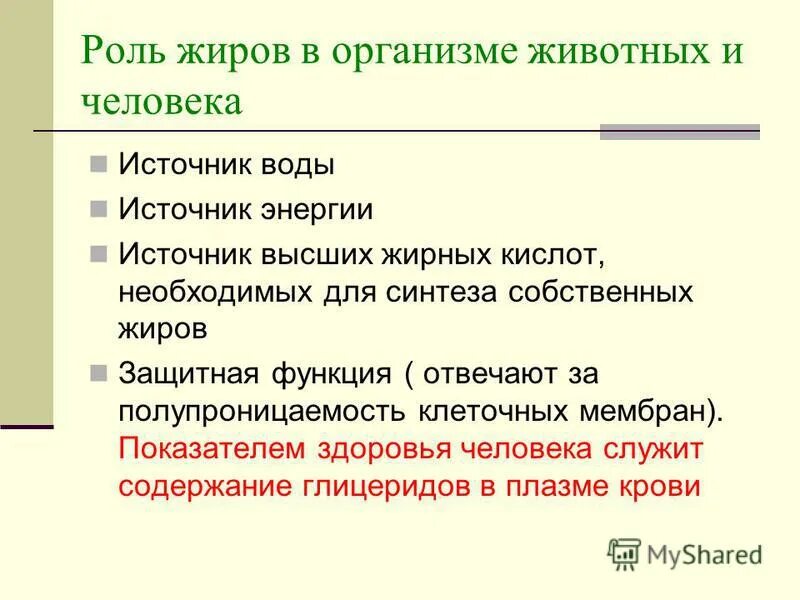 Роль жиров в организме животных и человека

Источник воды

Источник энергии

Источник высших жирных кислот, необходимых для синтеза собственных жиров

Защитная функция ( отвечают за полупроницаемость клеточных мембран). Показателем здоровья человека служит содержание глицеридов в плазме крови

MyShared